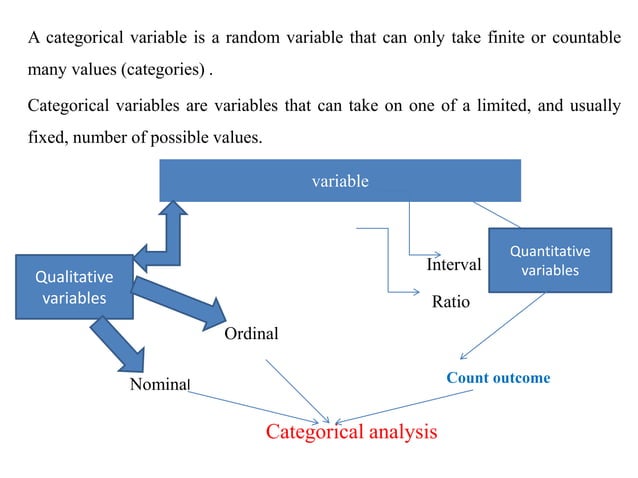 A categorical variable is a random variable that can only take finite or countable many values (categories) .

Categorical variables are variables that can take on one of a limited, and usually fixed, number of possible values.

variable

Qualitative variables

Quantitative variables

Interval

Ratio

Ordinal

Nominal

Count outcome

Categorical analysis